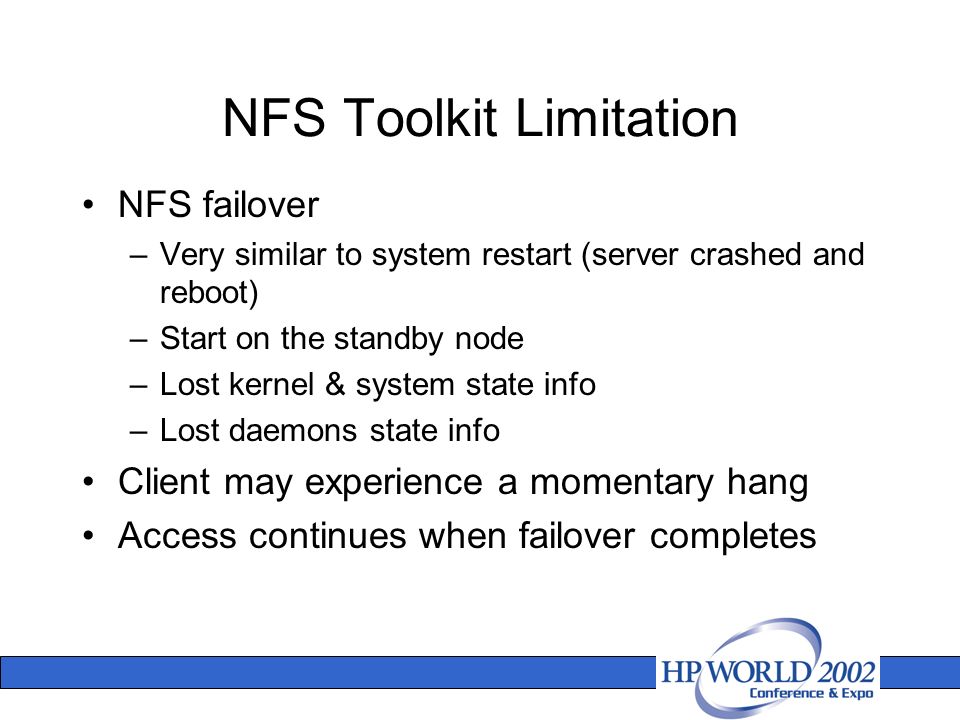 NFS Toolkit Limitation

• NFS failover
– Very similar to system restart (server crashed and reboot)
– Start on the standby node
– Lost kernel & system state info
– Lost daemons state info
• Client may experience a momentary hang
• Access continues when failover completes

HP WORLD 2002
Conference & Expo